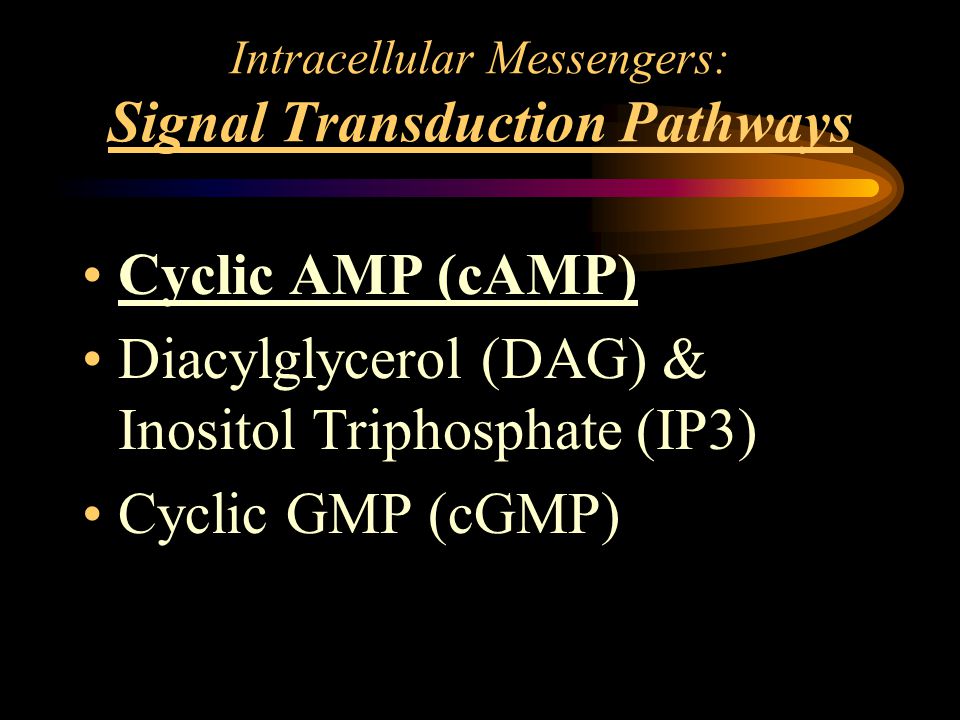 Intracellular Messengers:
Signal Transduction Pathways

• Cyclic AMP (cAMP)
• Diacylglycerol (DAG) & Inositol Triphosphate (IP3)
• Cyclic GMP (cGMP)